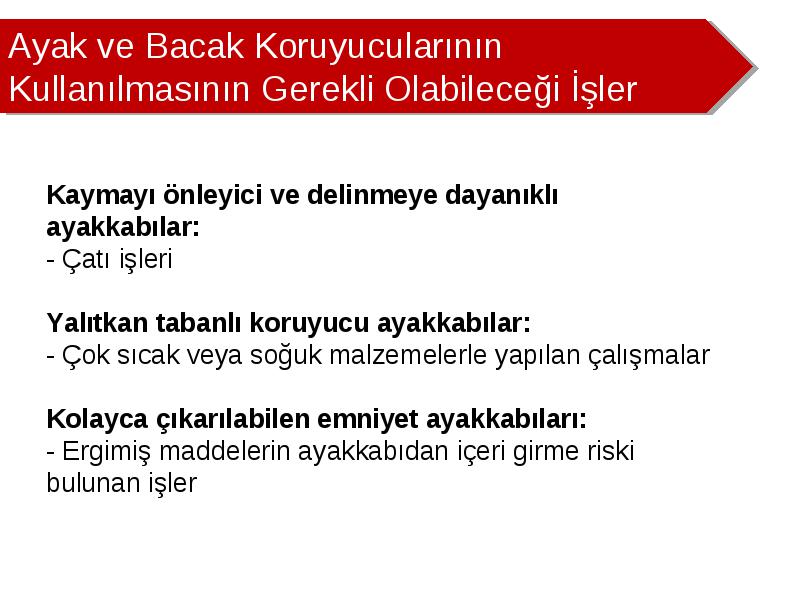 Ayak ve Bacak Koruyucularının Kullanılmasının Gerekli Olabileceği İşler

Kaymayı önleyici ve delinmeye dayanıklı ayakkabılar:
- Çatı işleri

Yalıtkan tabanlı koruyucu ayakkabılar:
- Çok sıcak veya soğuk malzemelerle yapılan çalışmalar

Kolayca çıkarılabilen emniyet ayakkabıları:
- Ergimiş maddelerin ayakkabıdan içeri girme riski bulunan işler